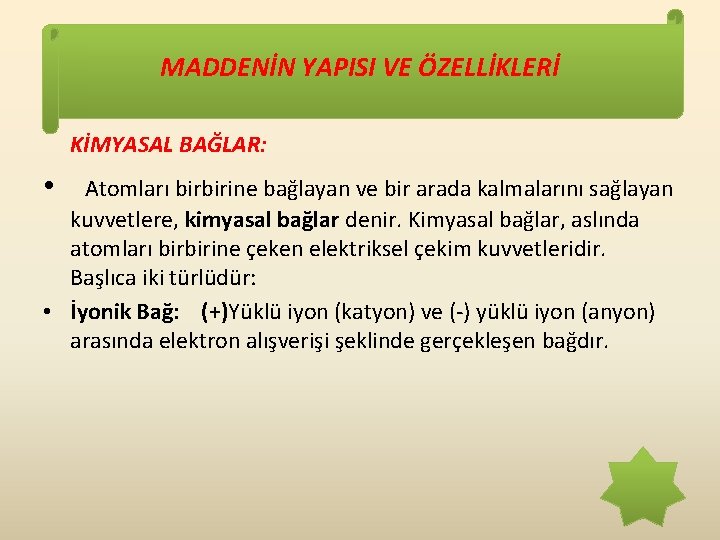 MADDENİN YAPISI VE ÖZELLİKLERİ

KİMYASAL BAĞLAR:

• Atomları birbirine bağlayan ve bir arada kalmalarını sağlayan kuvvetlere, kimyasal bağlar denir. Kimyasal bağlar, aslında atomları birbirine çeken elektriksel çekim kuvvetleridir. Başlıca iki türlüdür:

• İyonik Bağ: (+)Yüklü iyon (katyon) ve (-) yüklü iyon (anyon) arasında elektron alışverişi şeklinde gerçekleşen bağdır.